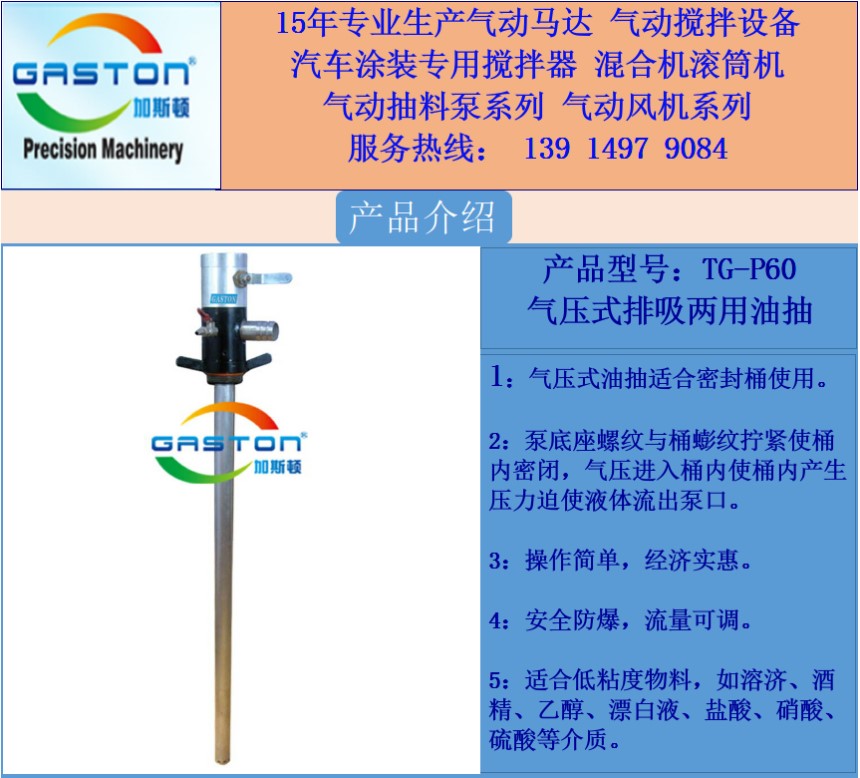 GASTON®
加斯顿
Precision Machinery

15年专业生产气动马达 气动搅拌设备
汽车涂装专用搅拌器 混合机滚筒机
气动抽料泵系列 气动风机系列
服务热线： 139 1497 9084

产品介绍

GASTON

GASTON®
加斯顿

产品型号：TG-P60
气压式排吸两用油抽

1：气压式油抽适合密封桶使用。

2：泵底座螺纹与桶蟛纹拧紧使桶内密闭，气压进入桶内使桶内产生压力迫使液体流出泵口。

3：操作简单，经济实惠。

4：安全防爆，流量可调。

5：适合低粘度物料，如溶济、酒精、乙醇、漂白液、盐酸、硝酸、硫酸等介质。